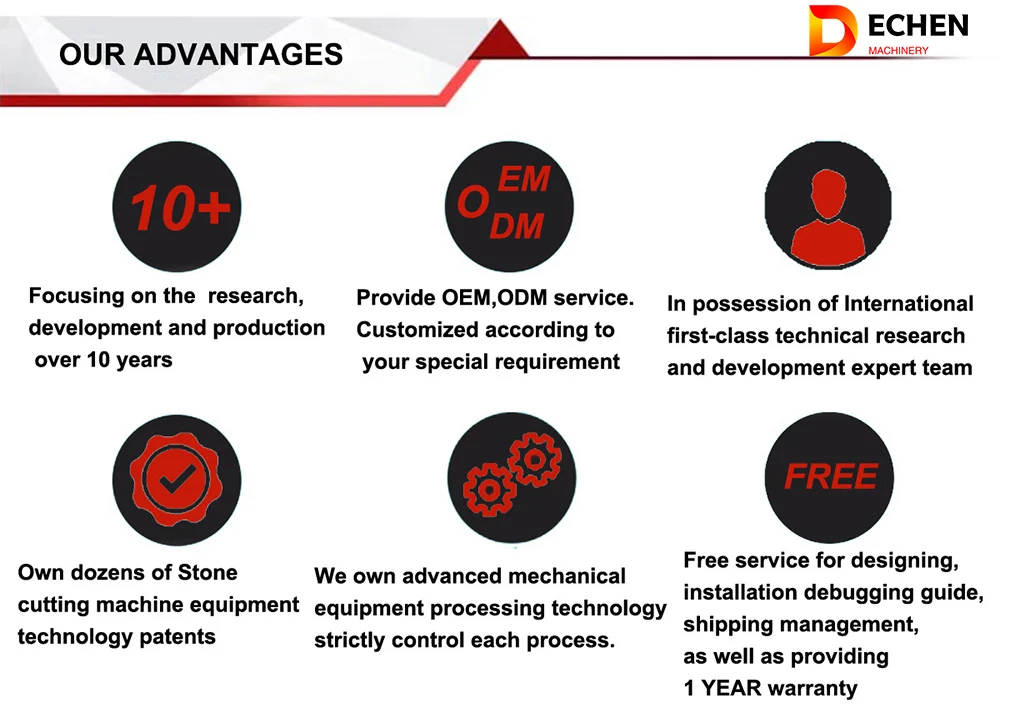 OUR ADVANTAGES

DECHEN
MACHINERY

10+

Focusing on the research, development and production over 10 years

OEM
ODM

Provide OEM,ODM service. Customized according to your special requirement

In possession of International first-class technical research and development expert team

Own dozens of Stone cutting machine equipment technology patents

We own advanced mechanical equipment processing technology strictly control each process.

FREE

Free service for designing, installation debugging guide, shipping management, as well as providing 1 YEAR warranty